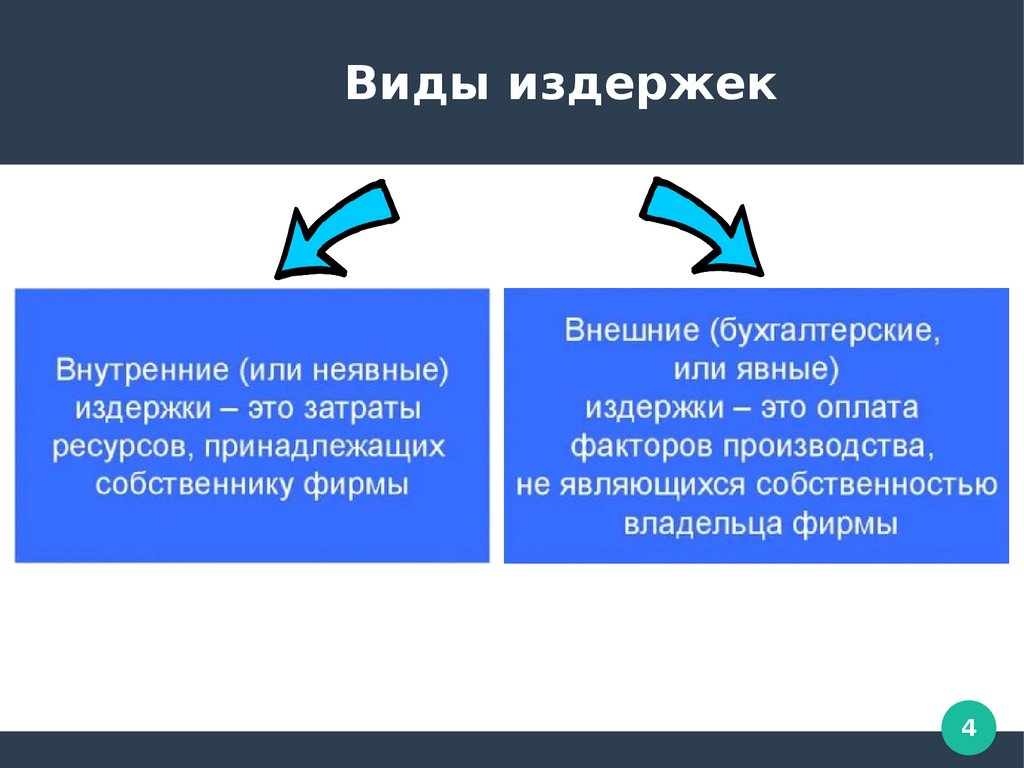 Виды издержек

Внутренние (или неявные) издержки – это затраты ресурсов, принадлежащих собственнику фирмы

Внешние (бухгалтерские, или явные) издержки – это оплата факторов производства, не являющихся собственностью владельца фирмы

4